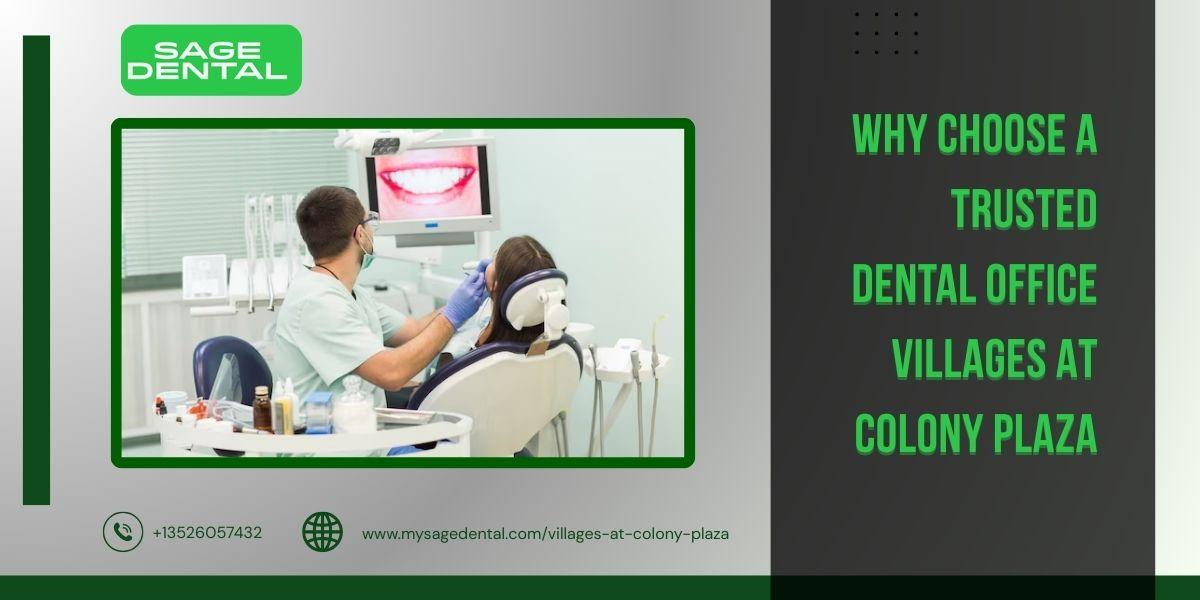 SAGE DENTAL

WHY CHOOSE A TRUSTED DENTAL OFFICE VILLAGES AT COLONY PLAZA

+13526057432

www.mysagedental.com/villages-at-colony-plaza